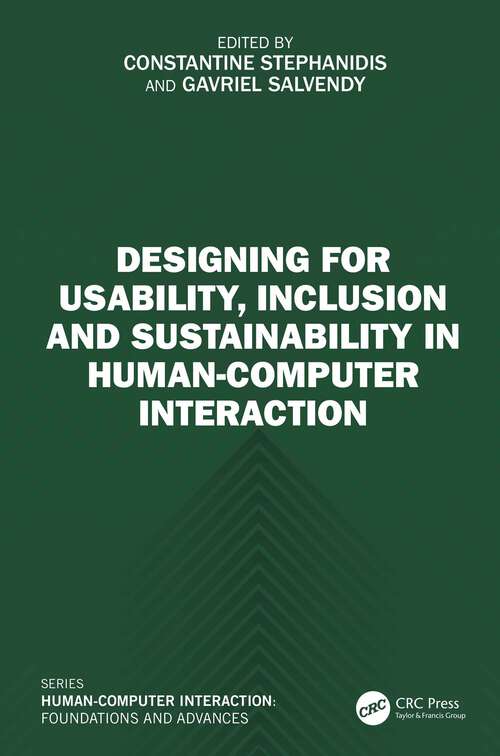 EDITED BY
CONSTANTINE STEPHANIDIS
AND GAVRIEL SALVENDY

DESIGNING FOR USABILITY, INCLUSION AND SUSTAINABILITY IN HUMAN-COMPUTER INTERACTION

SERIES
HUMAN-COMPUTER INTERACTION:
FOUNDATIONS AND ADVANCES

CRC
CRC Press
Taylor & Francis Group